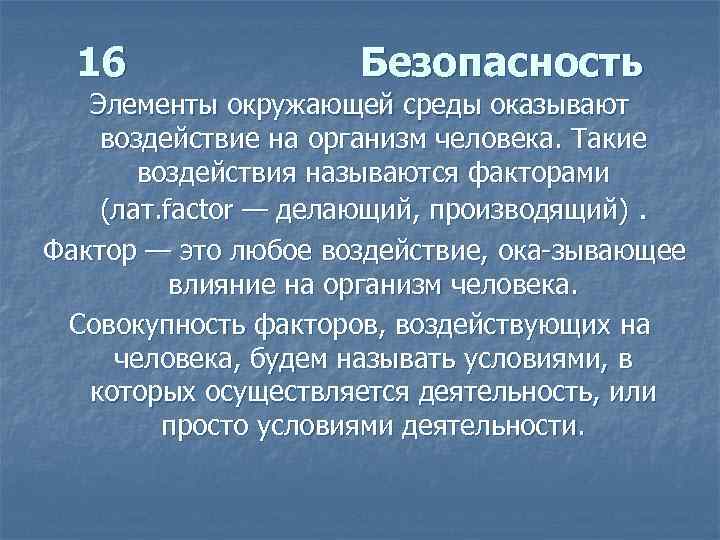 16 Безопасность

Элементы окружающей среды оказывают воздействие на организм человека. Такие воздействия называются факторами (лат.factor — делающий, производящий) .

Фактор — это любое воздействие, ока-зывающее влияние на организм человека.

Совокупность факторов, воздействующих на человека, будем называть условиями, в которых осуществляется деятельность, или просто условиями деятельности.